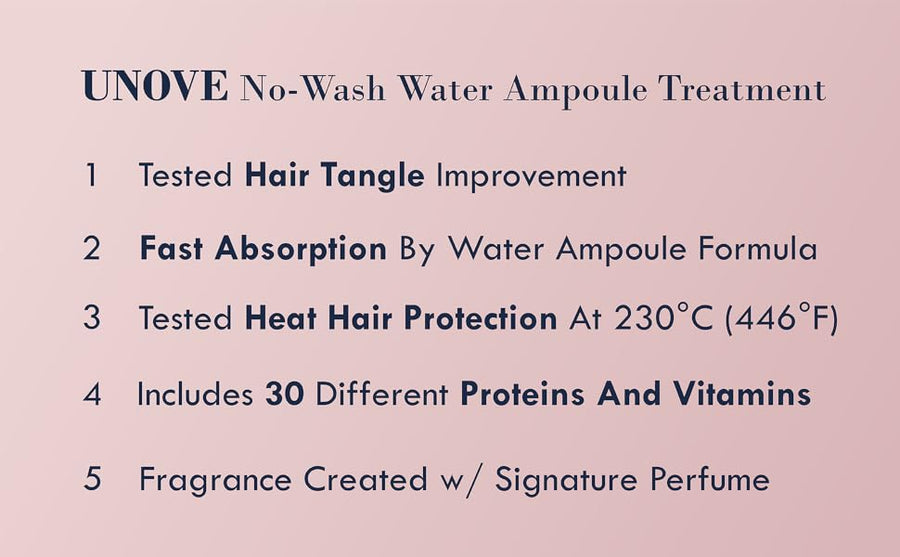 UNOVE No-Wash Water Ampoule Treatment

1 Tested Hair Tangle Improvement

2 Fast Absorption By Water Ampoule Formula

3 Tested Heat Hair Protection At 230°C (446°F)

4 Includes 30 Different Proteins And Vitamins

5 Fragrance Created w/ Signature Perfume